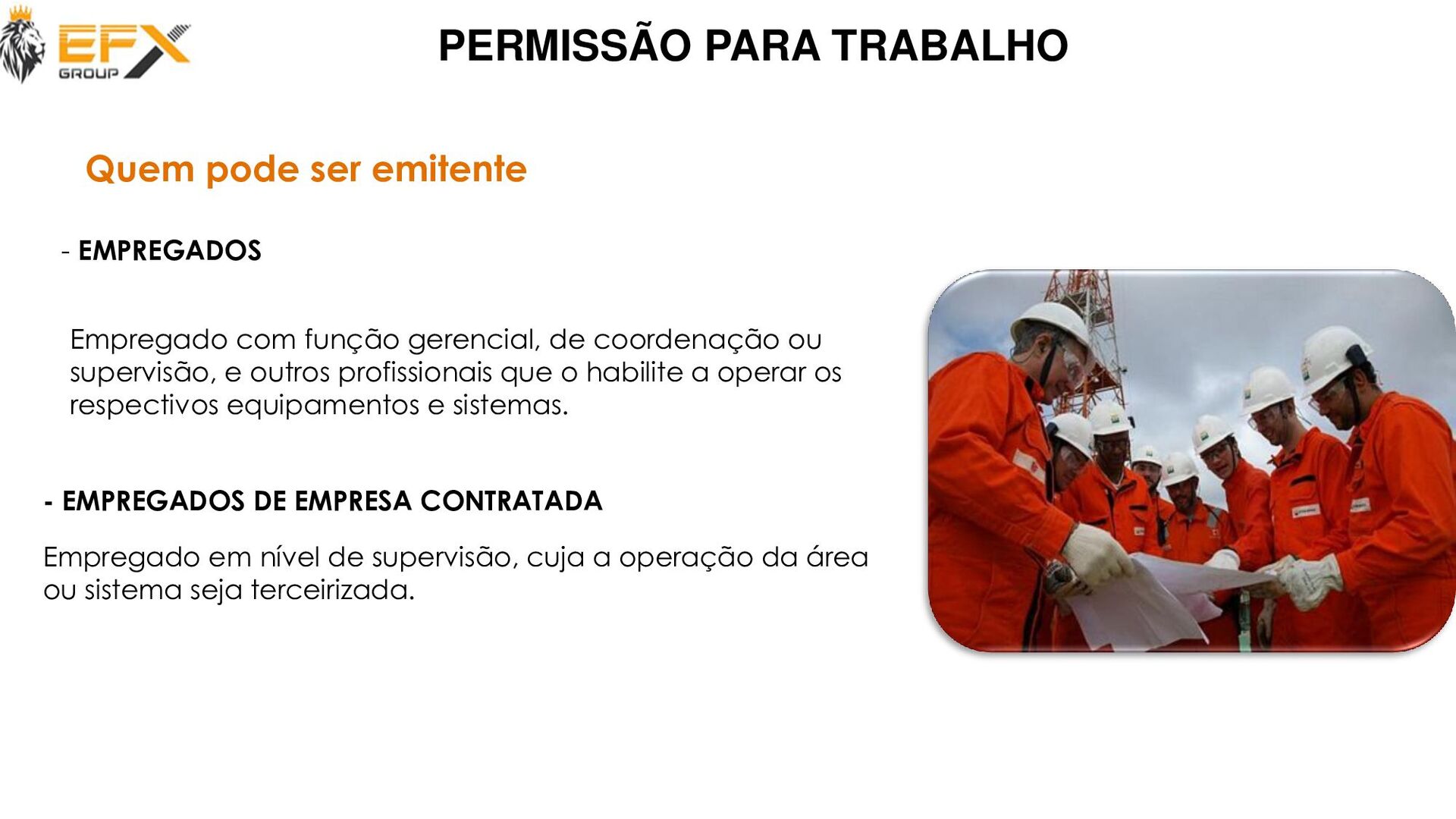 EFX GROUP

PERMISSÃO PARA TRABALHO

Quem pode ser emitente

- EMPREGADOS

Empregado com função gerencial, de coordenação ou supervisão, e outros profissionais que o habilite a operar os respectivos equipamentos e sistemas.

- EMPREGADOS DE EMPRESA CONTRATADA

Empregado em nível de supervisão, cuja a operação da área ou sistema seja terceirizada.